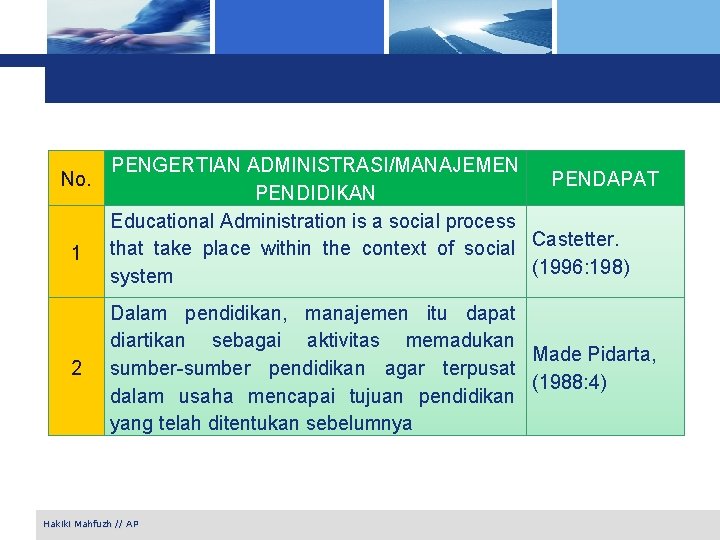 | No. | PENGERTIAN ADMINISTRASI/MANAJEMEN PENDIDIKAN | PENDAPAT |
|---|---|---|
| 1 | Educational Administration is a social process that take place within the context of social system | Castetter. (1996:198) |
| 2 | Dalam pendidikan, manajemen itu dapat diartikan sebagai aktivitas memadukan sumber-sumber pendidikan agar terpusat dalam usaha mencapai tujuan pendidikan yang telah ditentukan sebelumnya | Made Pidarta, (1988:4) |

Hakiki Mahfuzh // AP